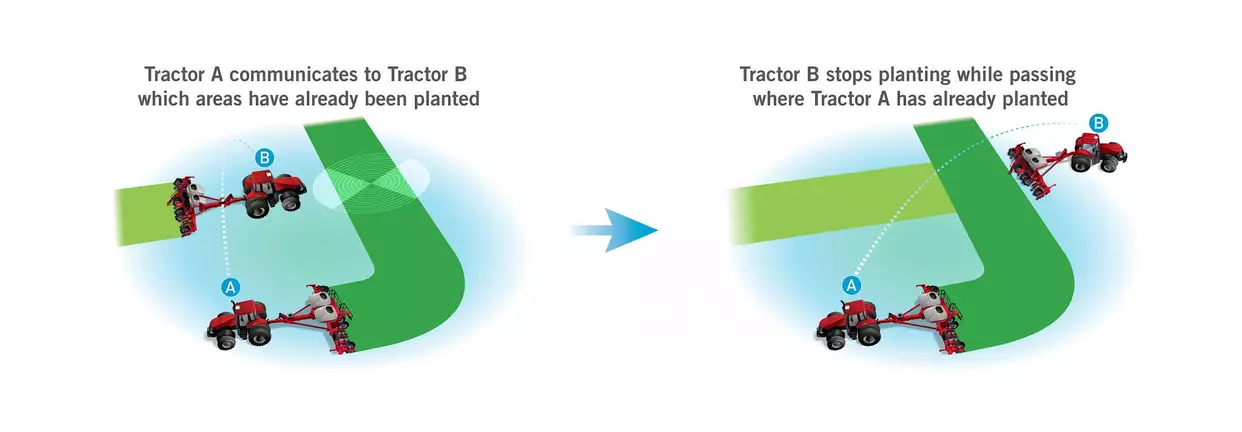 Tractor A communicates to Tractor B which areas have already been planted

B

A

Tractor B stops planting while passing where Tractor A has already planted

B

A